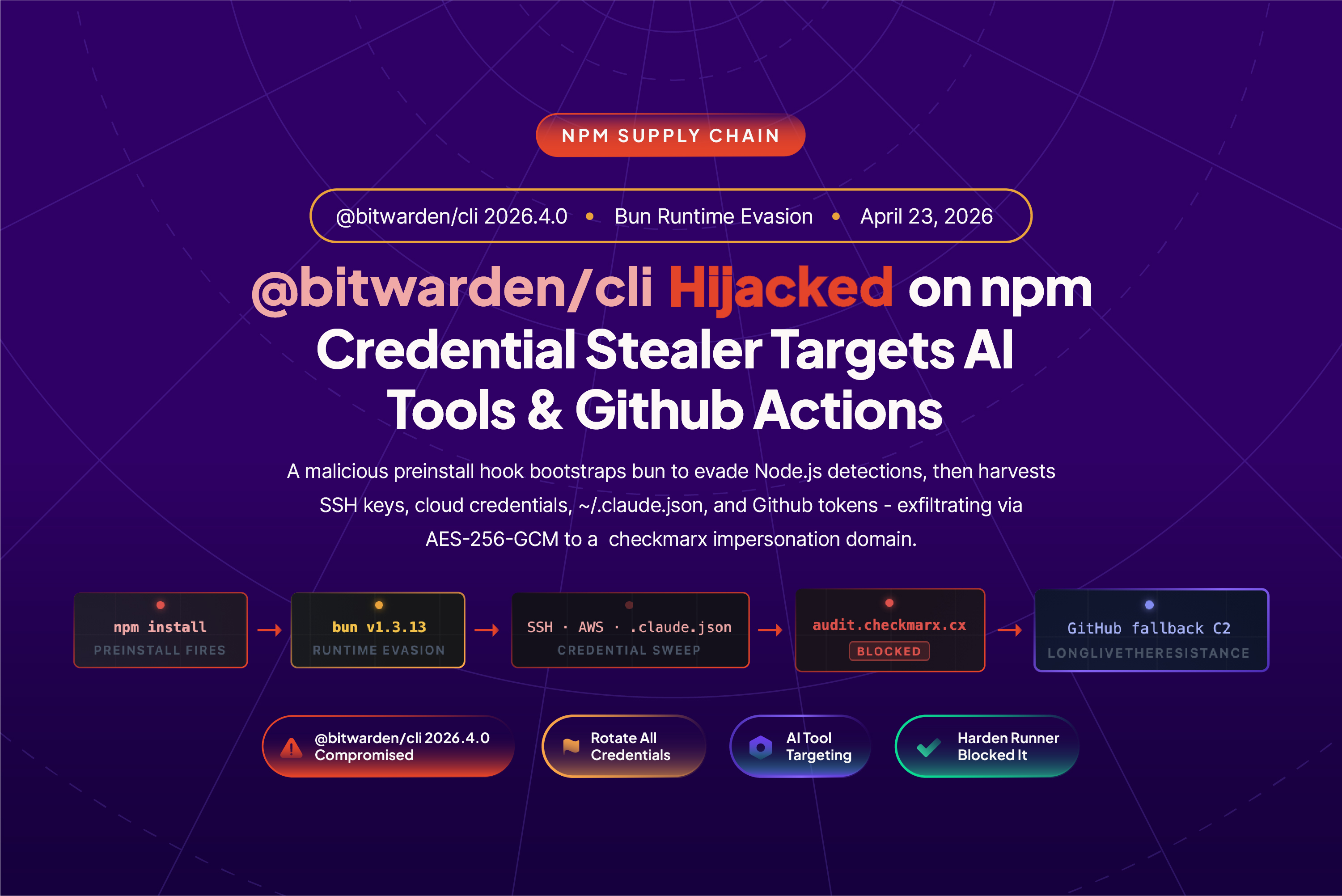 NPM SUPPLY CHAIN

@bitwarden/cli 2026.4.0 • Bun Runtime Evasion • April 23, 2026

@bitwarden/cli Hijacked on npm
Credential Stealer Targets AI Tools & Github Actions

A malicious preinstall hook bootstraps bun to evade Node.js detections, then harvests SSH keys, cloud credentials, ~/.claude.json, and Github tokens - exfiltrating via AES-256-GCM to a checkmarx impersonation domain.

npm install
PREINSTALL FIRES

bun v1.3.13
RUNTIME EVASION

SSH · AWS · .claude.json
CREDENTIAL SWEEP

audit.checkmarx.cx
BLOCKED

GitHub fallback C2
LONGLIVETHERESISTANCE

@bitwarden/cli 2026.4.0 Compromised

Rotate All Credentials

AI Tool Targeting

Harden Runner Blocked It